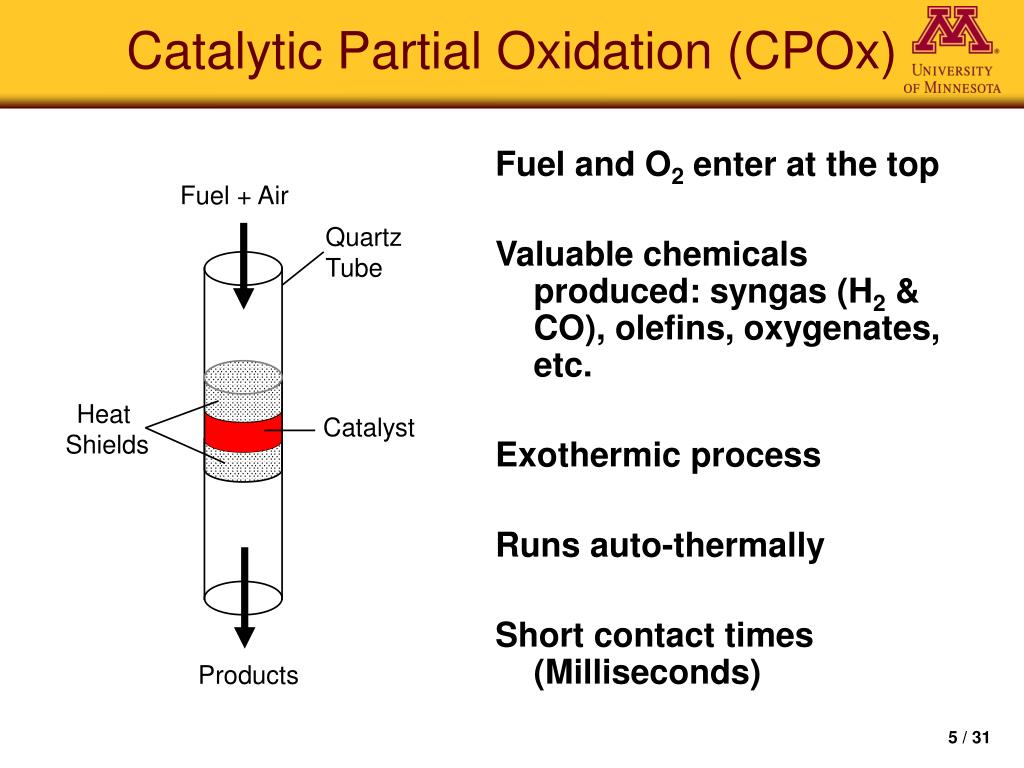 Catalytic Partial Oxidation (CPOx)

UNIVERSITY OF MINNESOTA

Fuel + Air

Quartz Tube

Heat Shields

Catalyst

Products

Fuel and $O_2$ enter at the top

Valuable chemicals produced: syngas ($H_2$ & CO), olefins, oxygenates, etc.

Exothermic process

Runs auto-thermally

Short contact times (Milliseconds)

5 / 31